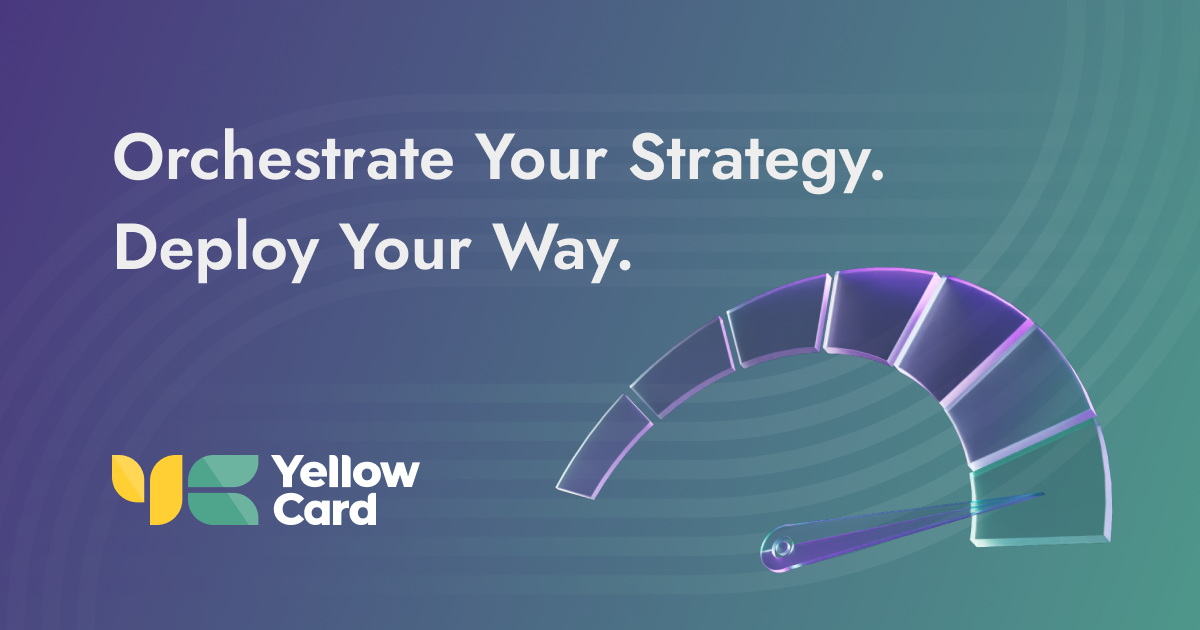 Orchestrate Your Strategy.
Deploy Your Way.

Yellow Card